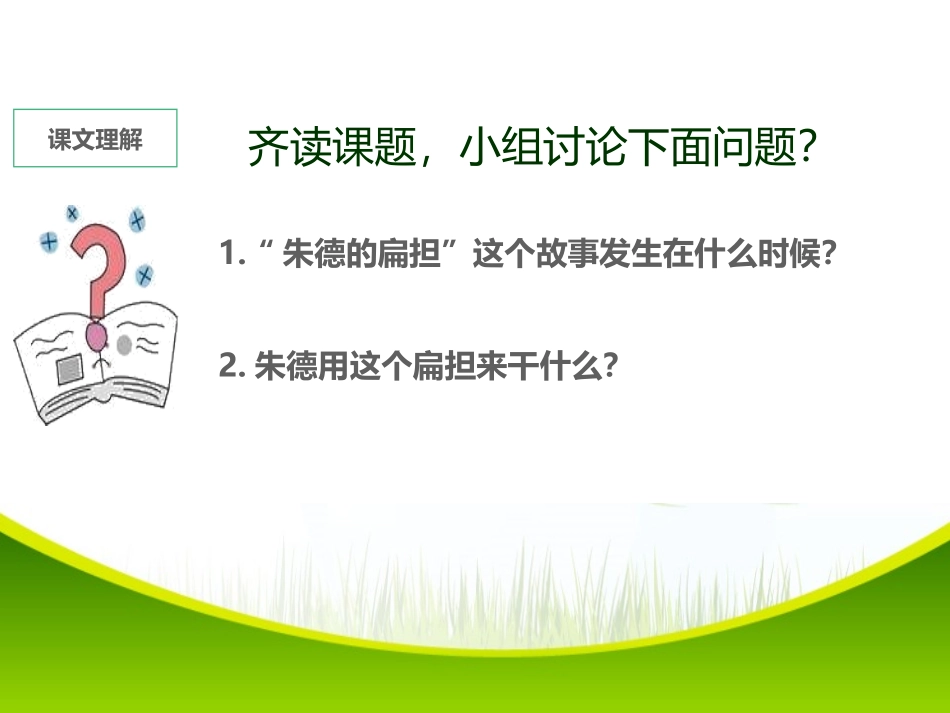 课文理解

齐读课题，小组讨论下面问题?

1. “ 朱德的扁担” 这个故事发生在什么时候?

2. 朱德用这个扁担来干什么?